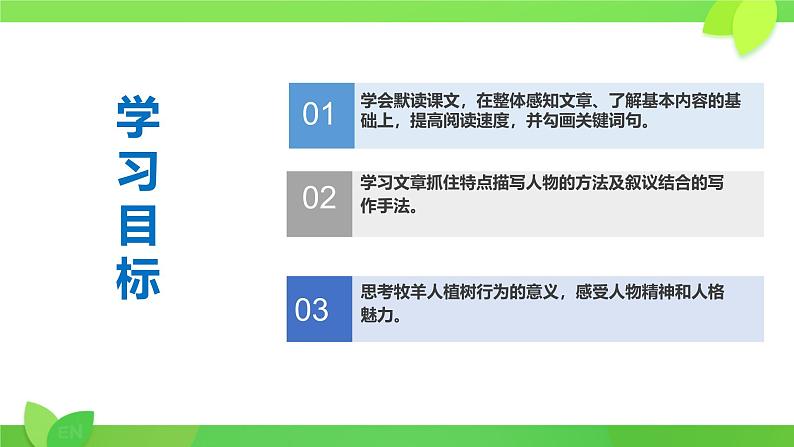 学习目标

01 学会默读课文，在整体感知文章、了解基本内容的基础上，提高阅读速度，并勾画关键词句。

02 学习文章抓住特点描写人物的方法及叙议结合的写作手法。

03 思考牧羊人植树行为的意义，感受人物精神和人格魅力。

EN